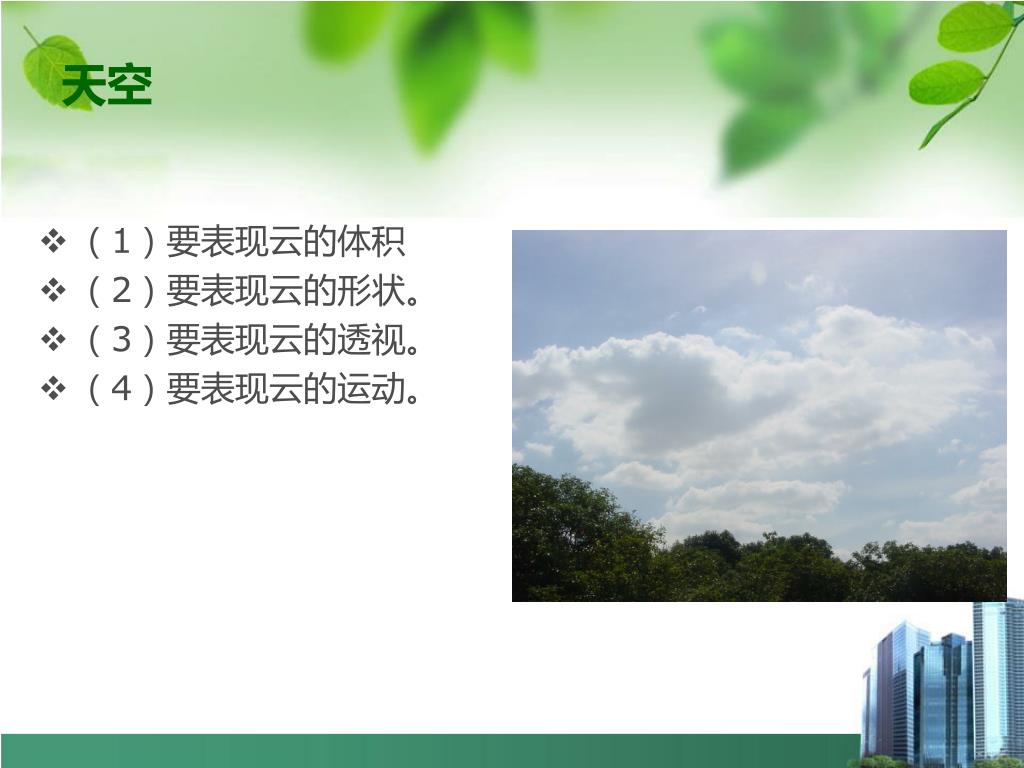 天空

❖ （1）要表现云的体积
❖ （2）要表现云的形状。
❖ （3）要表现云的透视。
❖ （4）要表现云的运动。